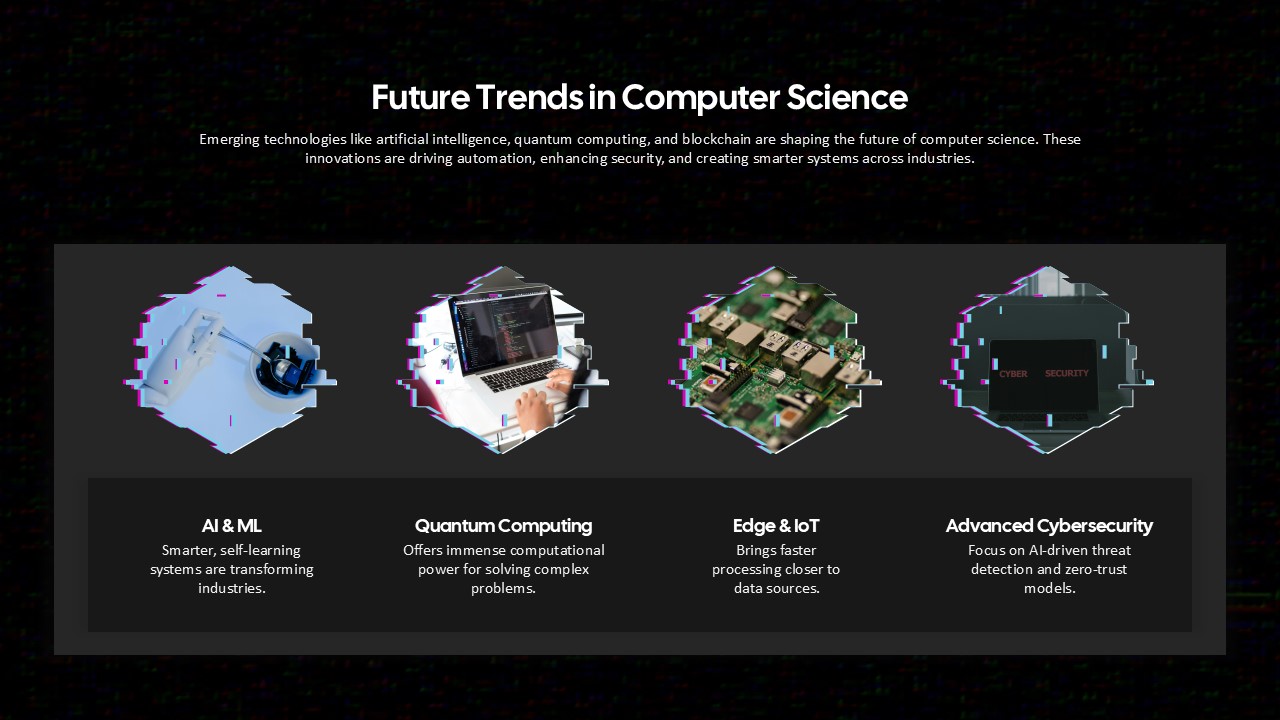 Future Trends in Computer Science

Emerging technologies like artificial intelligence, quantum computing, and blockchain are shaping the future of computer science. These innovations are driving automation, enhancing security, and creating smarter systems across industries.

CYBER SECURITY

AI & ML
Smarter, self-learning systems are transforming industries.

Quantum Computing
Offers immense computational power for solving complex problems.

Edge & IoT
Brings faster processing closer to data sources.

Advanced Cybersecurity
Focus on AI-driven threat detection and zero-trust models.